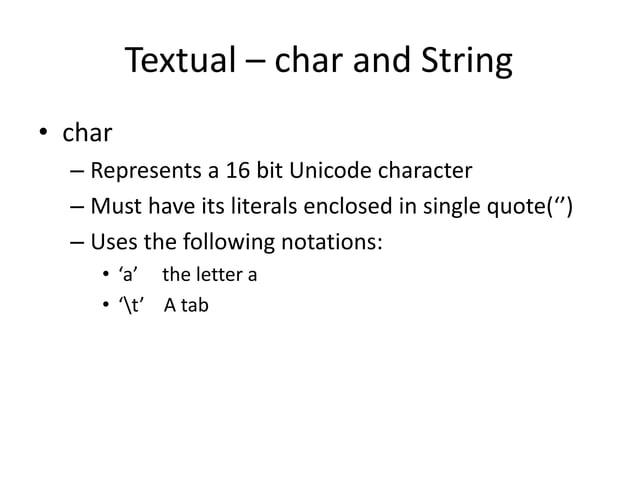 Textual – char and String

• char
– Represents a 16 bit Unicode character
– Must have its literals enclosed in single quote(‘’)
– Uses the following notations:
• ‘a’ the letter a
• ‘\t’ A tab